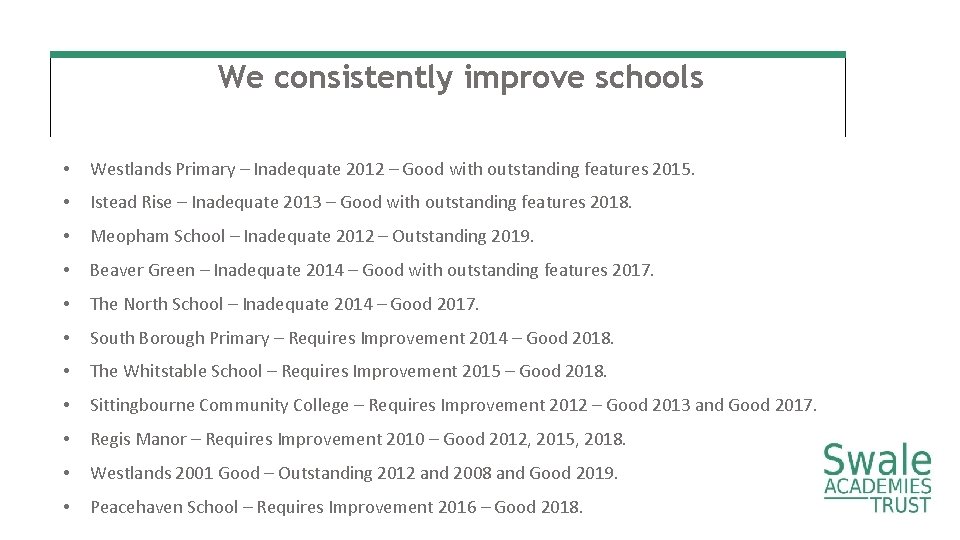 We consistently improve schools

• Westlands Primary – Inadequate 2012 – Good with outstanding features 2015.

• Istead Rise – Inadequate 2013 – Good with outstanding features 2018.

• Meopham School – Inadequate 2012 – Outstanding 2019.

• Beaver Green – Inadequate 2014 – Good with outstanding features 2017.

• The North School – Inadequate 2014 – Good 2017.

• South Borough Primary – Requires Improvement 2014 – Good 2018.

• The Whitstable School – Requires Improvement 2015 – Good 2018.

• Sittingbourne Community College – Requires Improvement 2012 – Good 2013 and Good 2017.

• Regis Manor – Requires Improvement 2010 – Good 2012, 2015, 2018.

• Westlands 2001 Good – Outstanding 2012 and 2008 and Good 2019.

• Peacehaven School – Requires Improvement 2016 – Good 2018.

Swale ACADEMIES TRUST